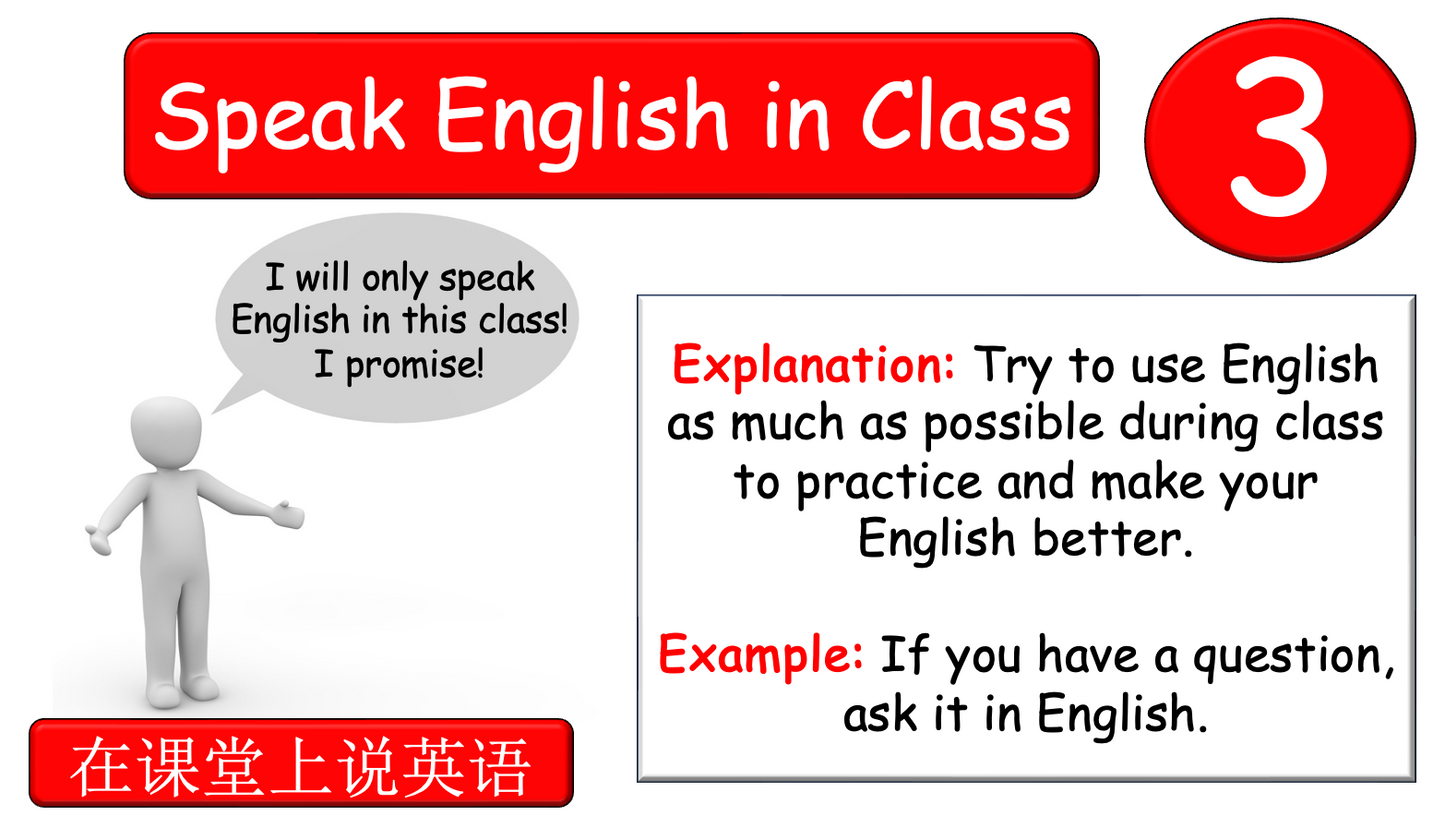 Speak English in Class

3

I will only speak English in this class! I promise!

Explanation: Try to use English as much as possible during class to practice and make your English better.

Example: If you have a question, ask it in English.

在课堂上说英语